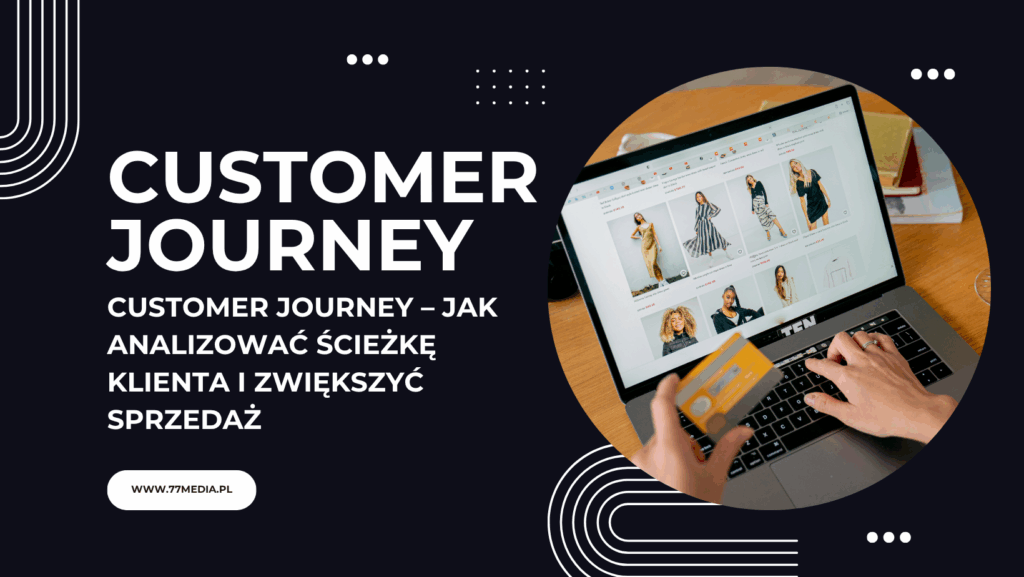 CUSTOMER JOURNEY

CUSTOMER JOURNEY – JAK ANALIZOWAĆ ŚCIEŻKĘ KLIENTA I ZWIĘKSZYĆ SPRZEDAŻ

WWW.77MEDIA.PL